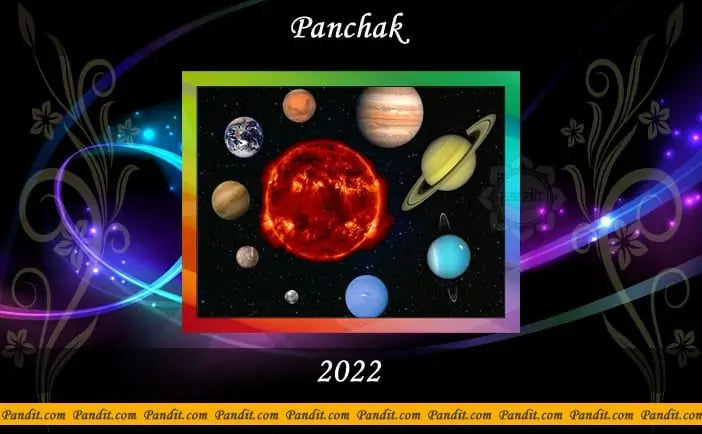 Panchak

2022

Pandit.com Pandit.com Pandit.com Pandit.com Pandit.com Pandit.com Pandit.com Pandit.com Pandit.com Pandit.com